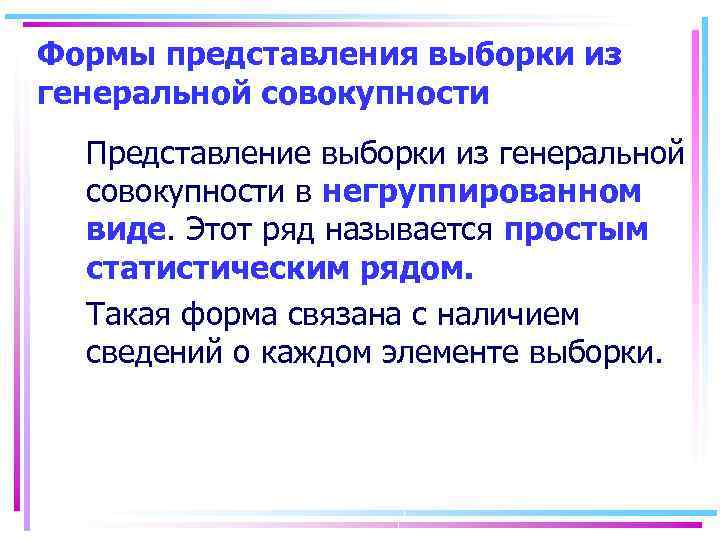 Формы представления выборки из генеральной совокупности

Представление выборки из генеральной совокупности в негруппированном виде. Этот ряд называется простым статистическим рядом.

Такая форма связана с наличием сведений о каждом элементе выборки.